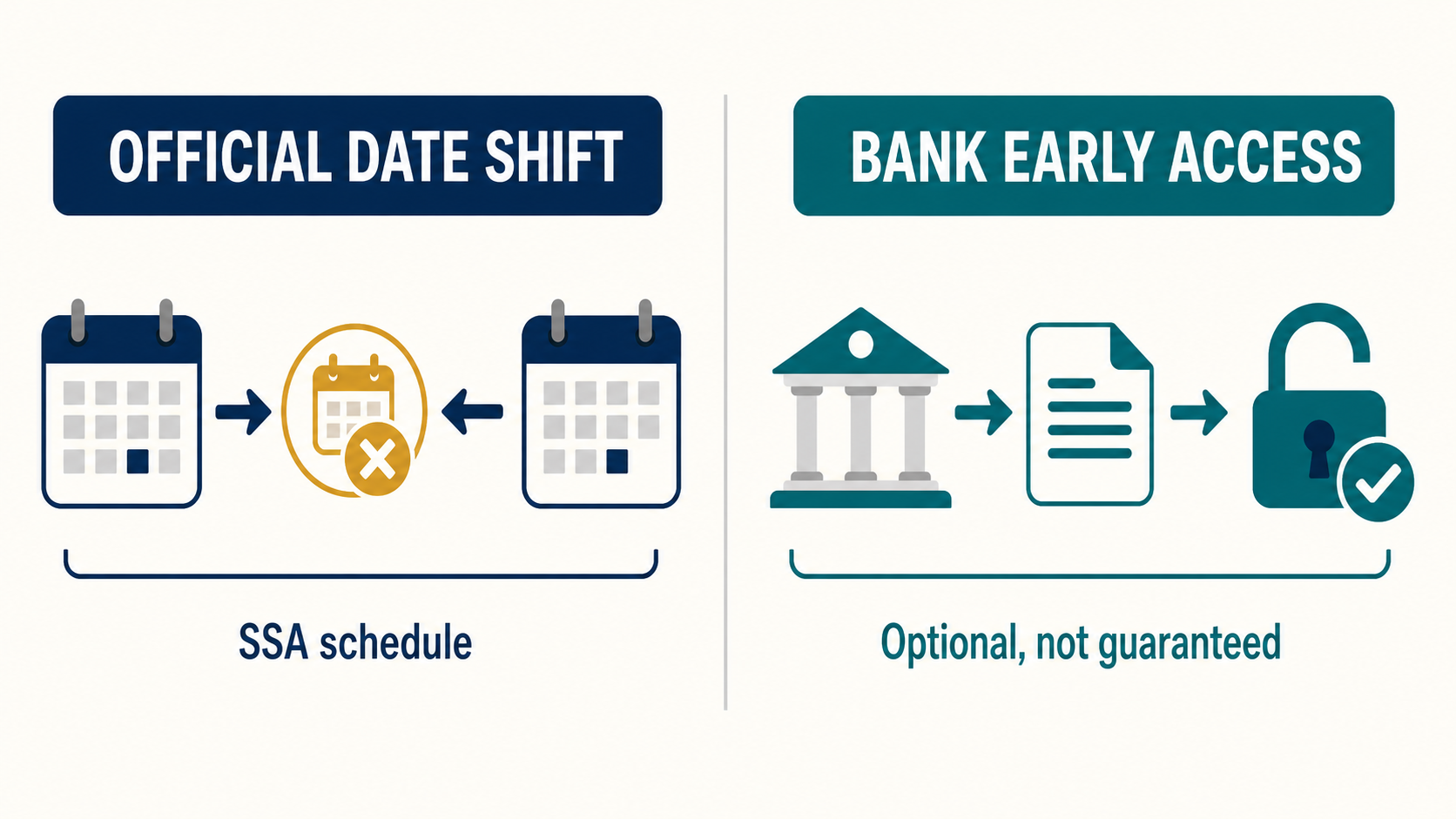 OFFICIAL DATE SHIFT

SSA schedule

BANK EARLY ACCESS

Optional, not guaranteed